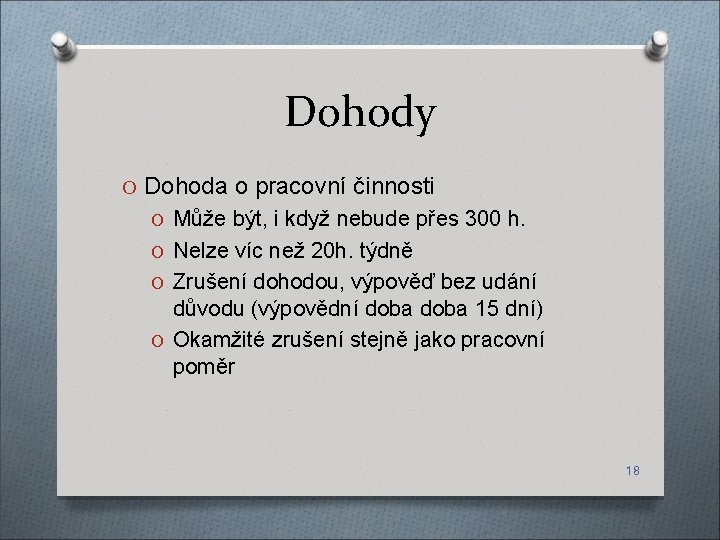 Dohody

O Dohoda o pracovní činnosti
O Může být, i když nebude přes 300 h.
O Nelze víc než 20h. týdně
O Zrušení dohodou, výpověď bez udání důvodu (výpovědní doba doba 15 dní)
O Okamžité zrušení stejně jako pracovní poměr

18